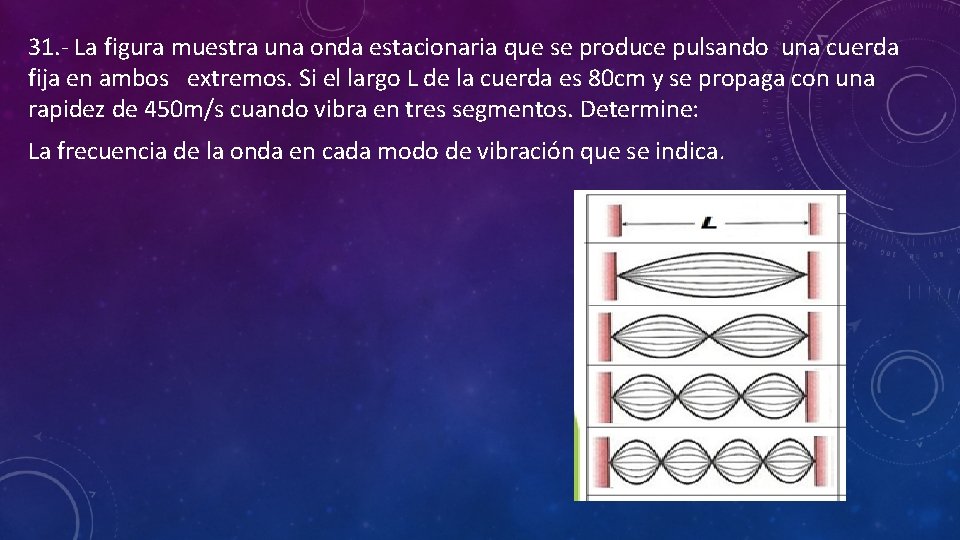 31.- La figura muestra una onda estacionaria que se produce pulsando una cuerda fija en ambos extremos. Si el largo L de la cuerda es 80cm y se propaga con una rapidez de 450m/s cuando vibra en tres segmentos. Determine:

La frecuencia de la onda en cada modo de vibración que se indica.

L